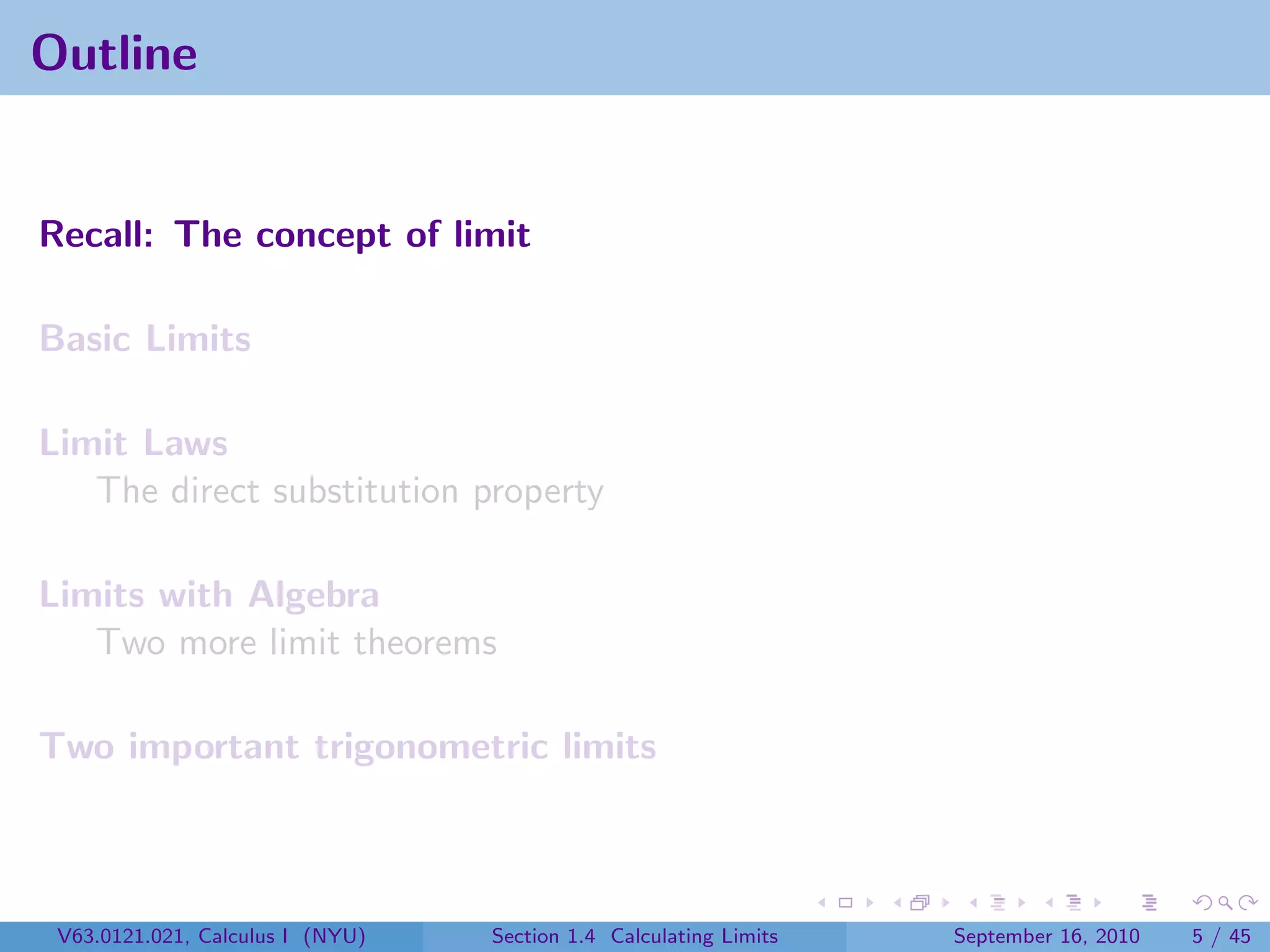 Outline

Recall: The concept of limit

Basic Limits

Limit Laws
The direct substitution property

Limits with Algebra
Two more limit theorems

Two important trigonometric limits

V63.0121.021, Calculus I (NYU)
Section 1.4 Calculating Limits
September 16, 2010
5 / 45